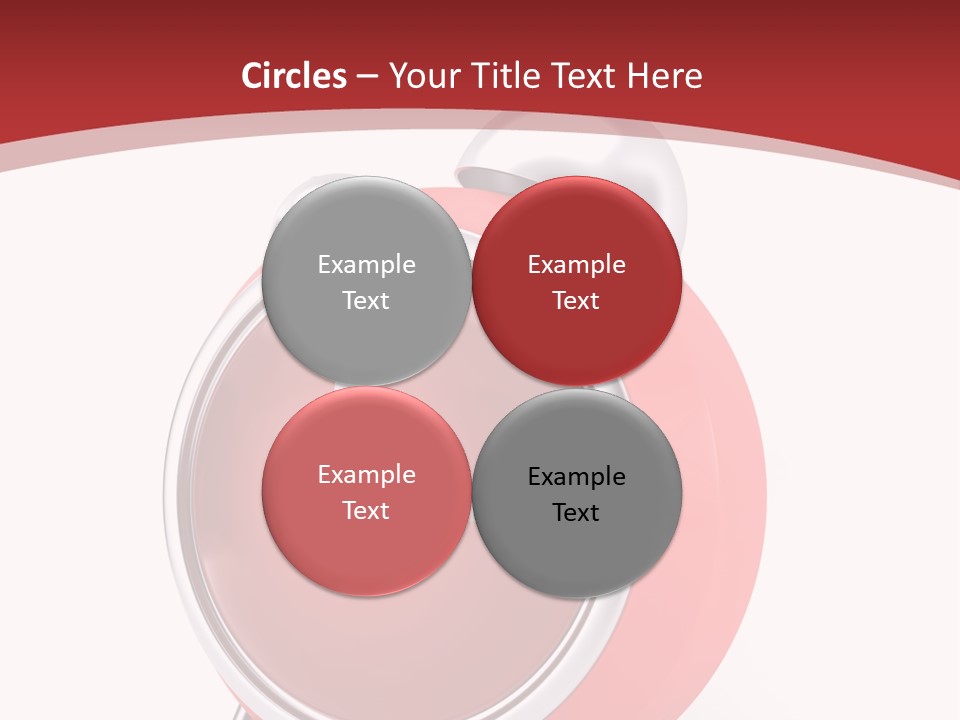 Circles – Your Title Text Here

Example Text

Example Text

Example Text

Example Text